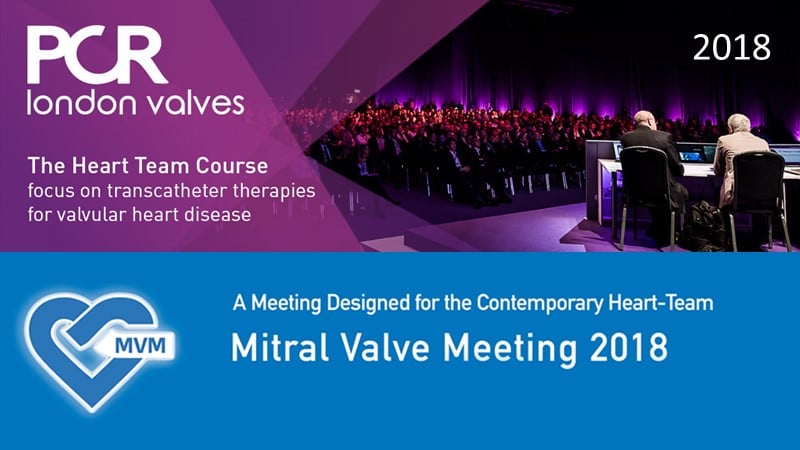 PCR
london valves

2018

The Heart Team Course
focus on transcatheter therapies for valvular heart disease

MVM

A Meeting Designed for the Contemporary Heart-Team
Mitral Valve Meeting 2018